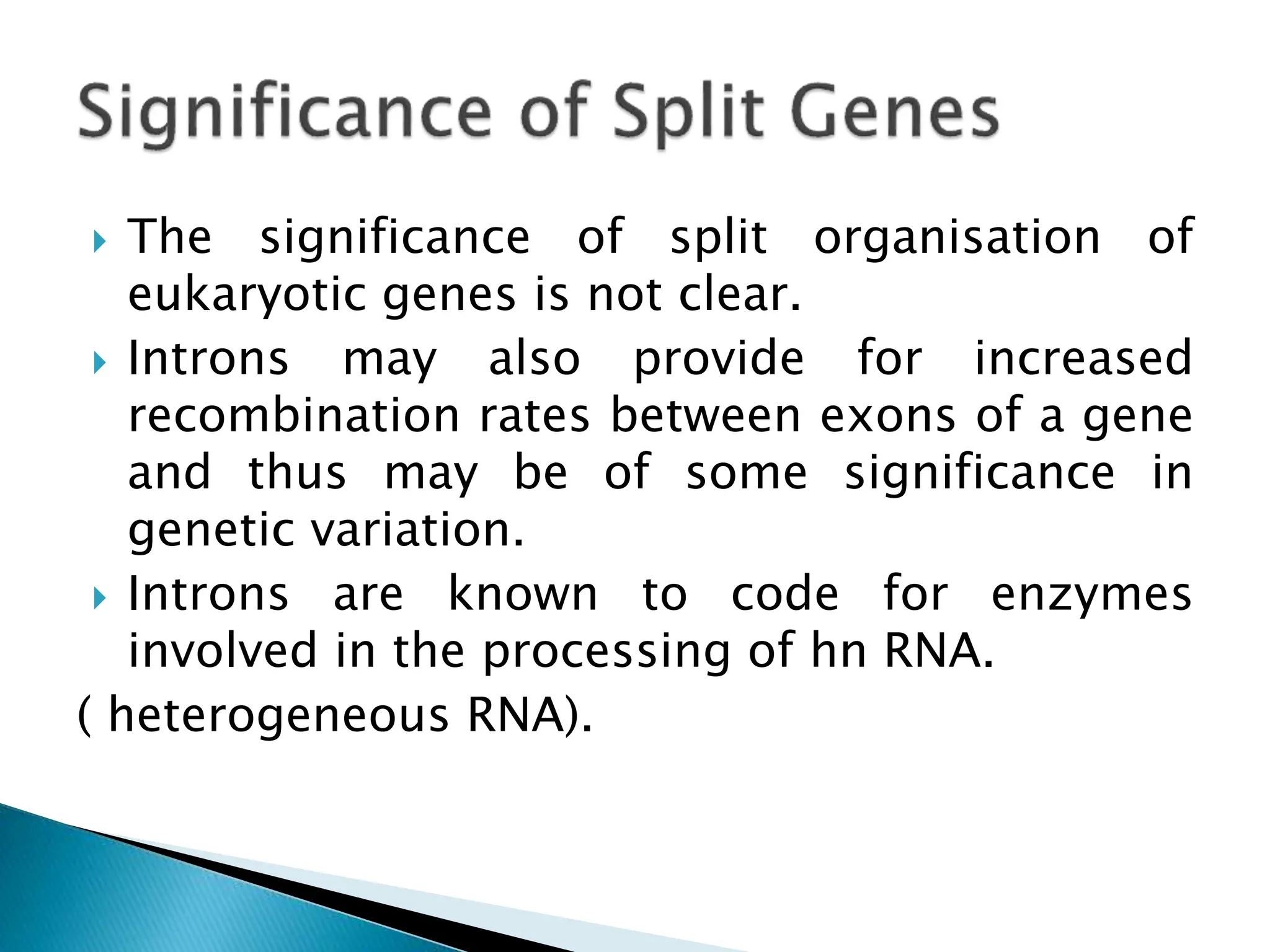 Significance of Split Genes

The significance of split organisation of eukaryotic genes is not clear.

Introns may also provide for increased recombination rates between exons of a gene and thus may be of some significance in genetic variation.

Introns are known to code for enzymes involved in the processing of hn RNA.

( heterogeneous RNA).